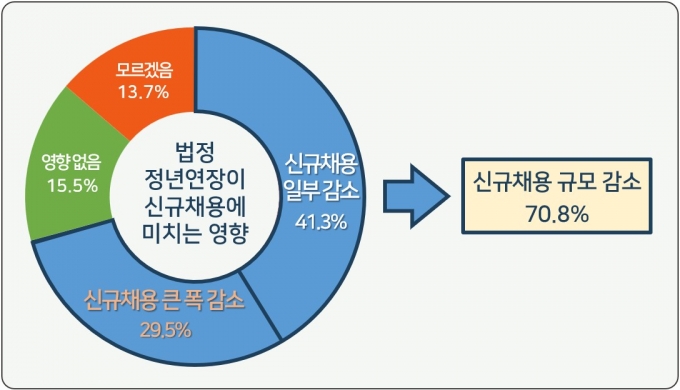 모르겠음
13.7%

영향 없음
15.5%

법정
정년연장이
신규채용에
미치는 영향

신규채용
일부 감소
41.3%

신규채용 큰 폭 감소
29.5%

신규채용 규모 감소
70.8%